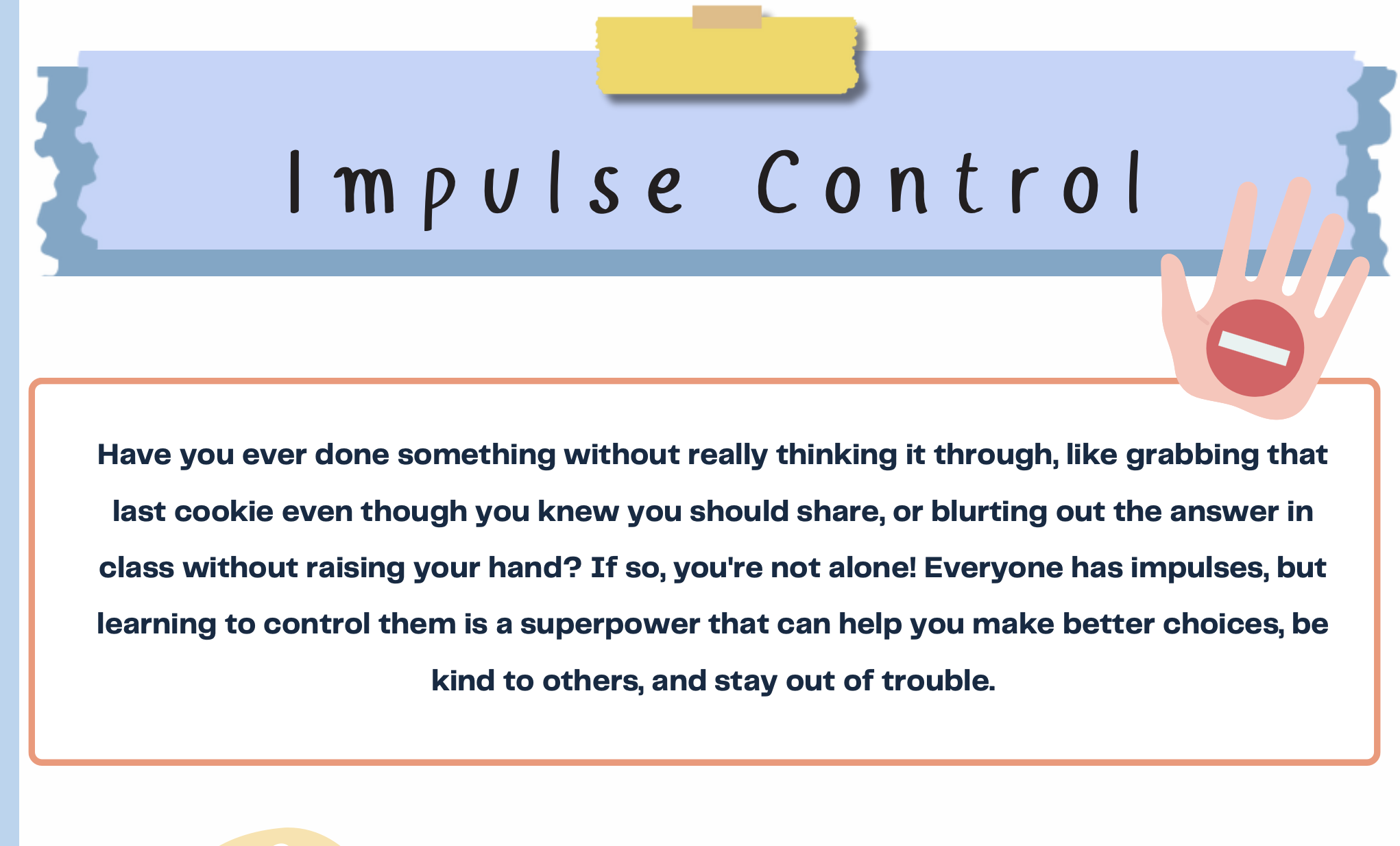 Impulse Control

Have you ever done something without really thinking it through, like grabbing that last cookie even though you knew you should share, or blurting out the answer in class without raising your hand? If so, you're not alone! Everyone has impulses, but learning to control them is a superpower that can help you make better choices, be kind to others, and stay out of trouble.